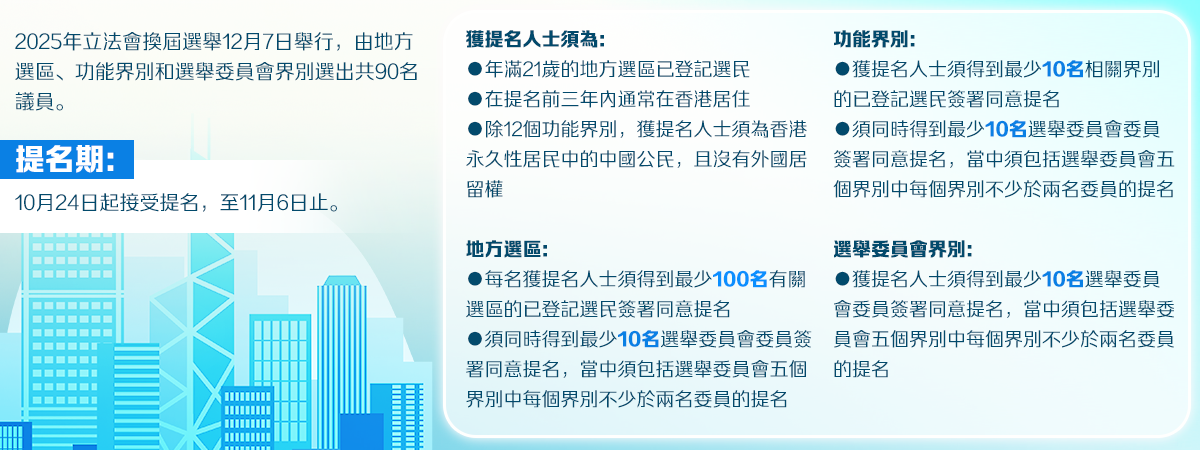 2025年立法會換屆選舉12月7日舉行，由地方選區、功能界別和選舉委員會界別選出共90名議員。

提名期:

10月24日起接受提名，至11月6日止。

獲提名人士須為:

●年滿21歲的地方選區已登記選民

●在提名前三年內通常在香港居住

●除12個功能界別，獲提名人士須為香港永久性居民中的中國公民，且沒有外國居留權

地方選區:

●每名獲提名人士須得到最少100名有關選區的已登記選民簽署同意提名

●須同時得到最少10名選舉委員會委員簽署同意提名，當中須包括選舉委員會五個界別中每個界別不少於兩名委員的提名

功能界別:

●獲提名人士須得到最少10名相關界別的已登記選民簽署同意提名

●須同時得到最少10名選舉委員會委員簽署同意提名，當中須包括選舉委員會五個界別中每個界別不少於兩名委員的提名

選舉委員會界別:

●獲提名人士須得到最少10名選舉委員會委員簽署同意提名，當中須包括選舉委員會五個界別中每個界別不少於兩名委員的提名